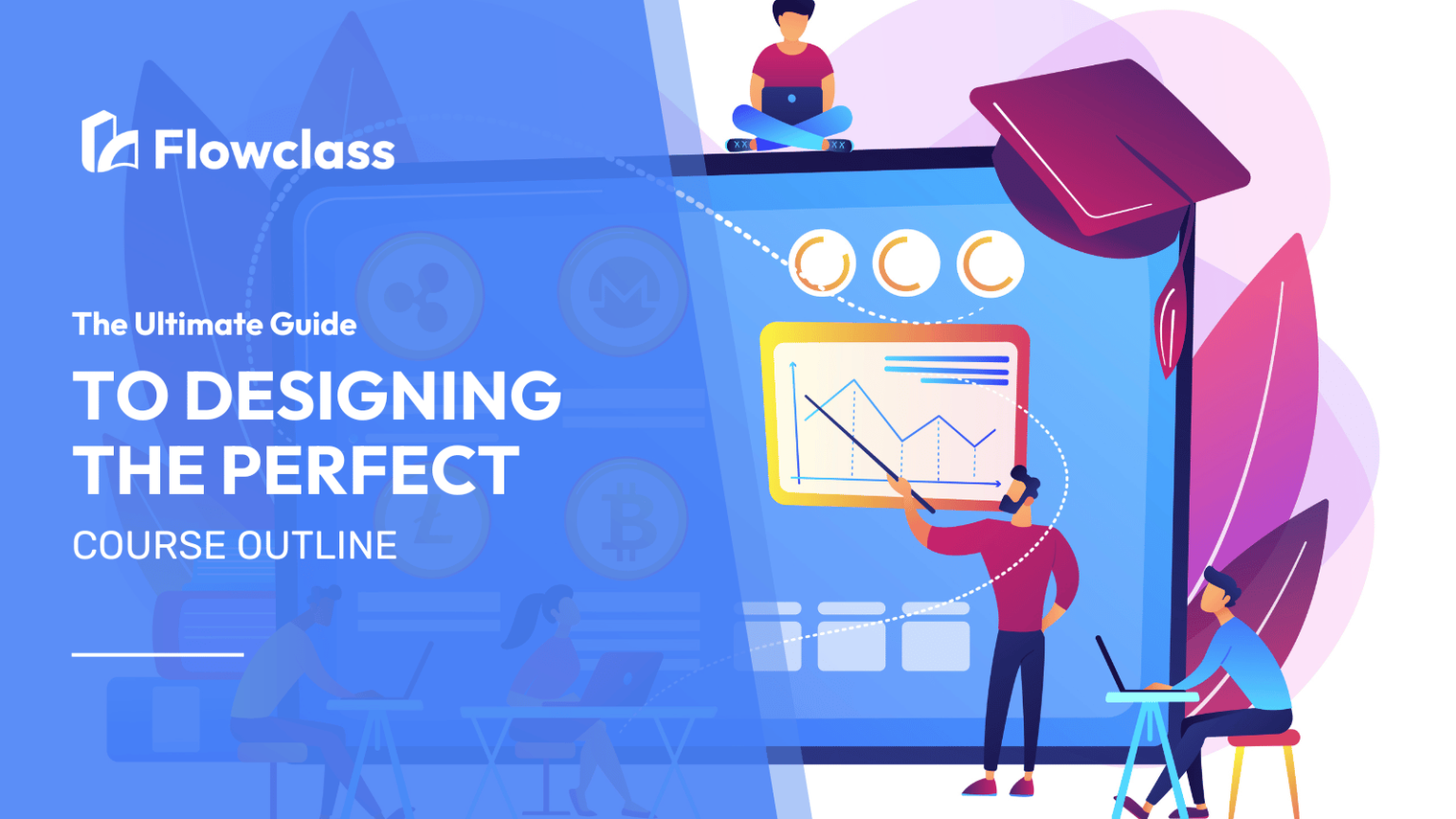 Flowclass

The Ultimate Guide

TO DESIGNING THE PERFECT

COURSE OUTLINE